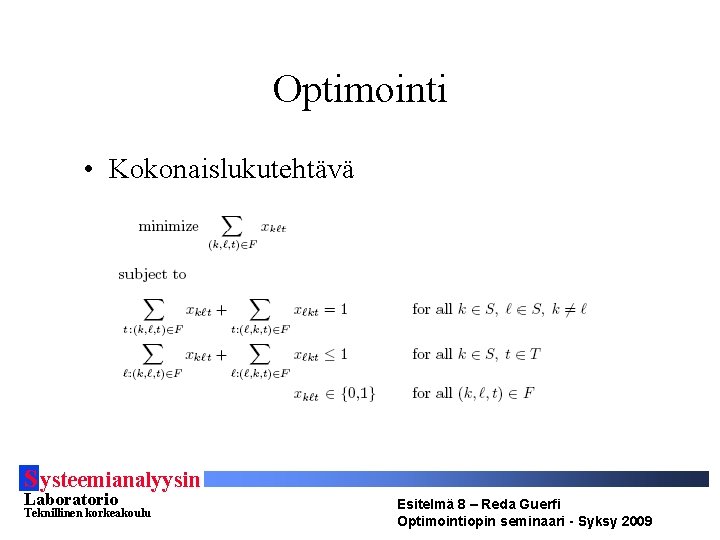 Optimointi

• Kokonaislukutehtävä

minimize $\sum_{(k,\ell,t)\in F} x_{k\ell t}$

subject to

$\sum_{t:(k,\ell,t)\in F} x_{k\ell t} + \sum_{t:(\ell,k,t)\in F} x_{\ell k t} = 1$ for all $k \in S,\ \ell \in S,\ k \neq \ell$

$\sum_{\ell:(k,\ell,t)\in F} x_{k\ell t} + \sum_{\ell:(\ell,k,t)\in F} x_{\ell k t} \leq 1$ for all $k \in S,\ t \in T$

$x_{k\ell t} \in \{0,1\}$ for all $(k,\ell,t) \in F$

Systeemianalyysin
Laboratorio
Teknillinen korkeakoulu

Esitelmä 8 – Reda Guerfi
Optimointiopin seminaari - Syksy 2009